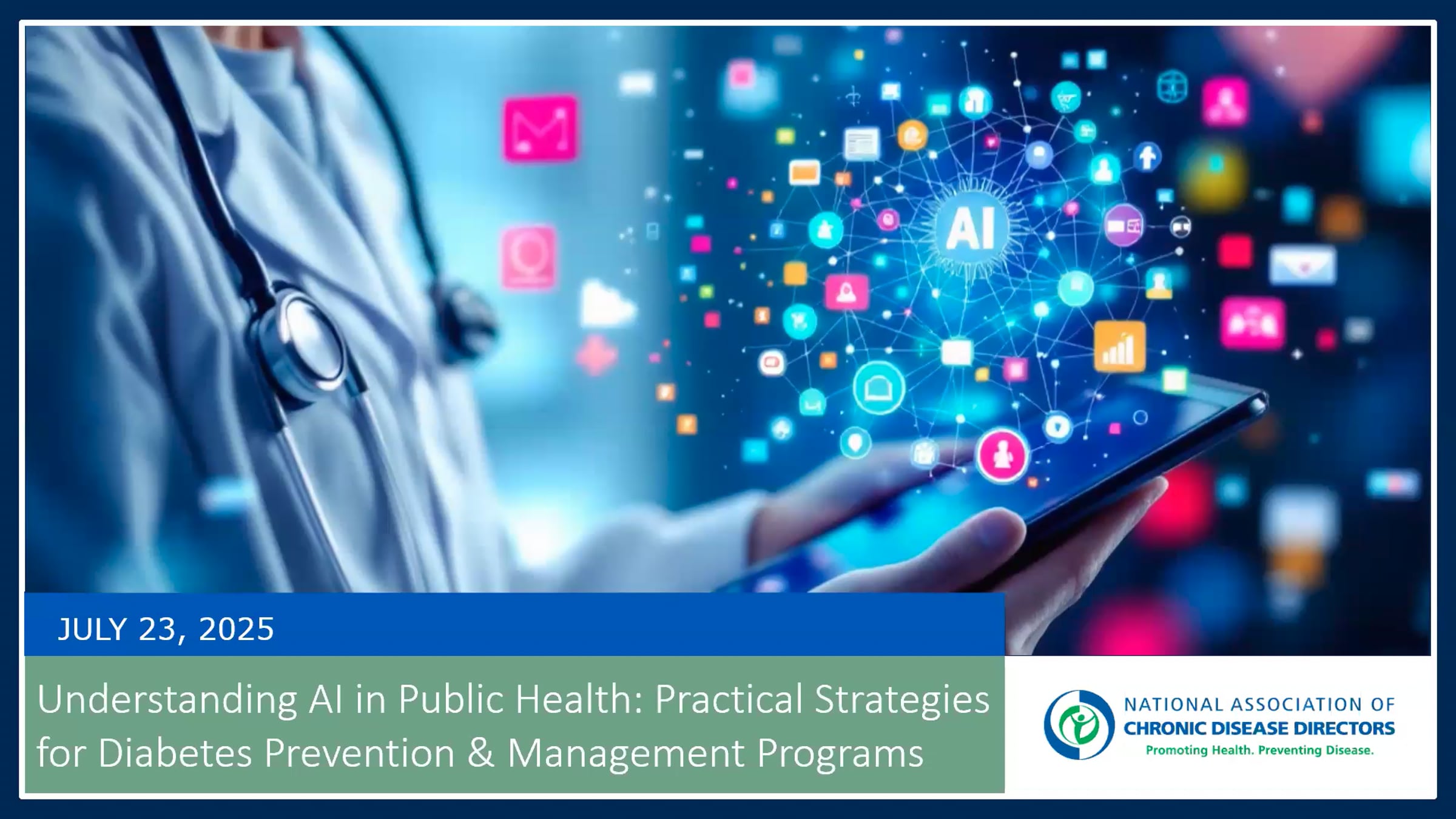 AI

JULY 23, 2025

Understanding AI in Public Health: Practical Strategies for Diabetes Prevention & Management Programs

NATIONAL ASSOCIATION OF
CHRONIC DISEASE DIRECTORS
Promoting Health. Preventing Disease.